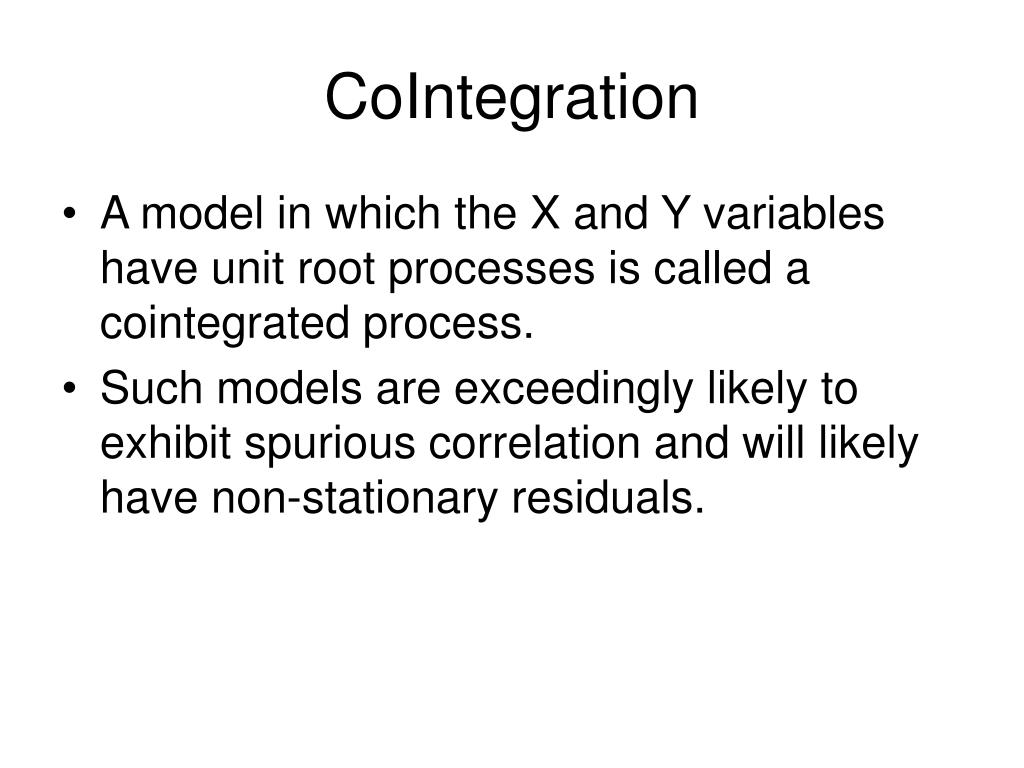 CoIntegration

• A model in which the X and Y variables have unit root processes is called a cointegrated process.
• Such models are exceedingly likely to exhibit spurious correlation and will likely have non-stationary residuals.